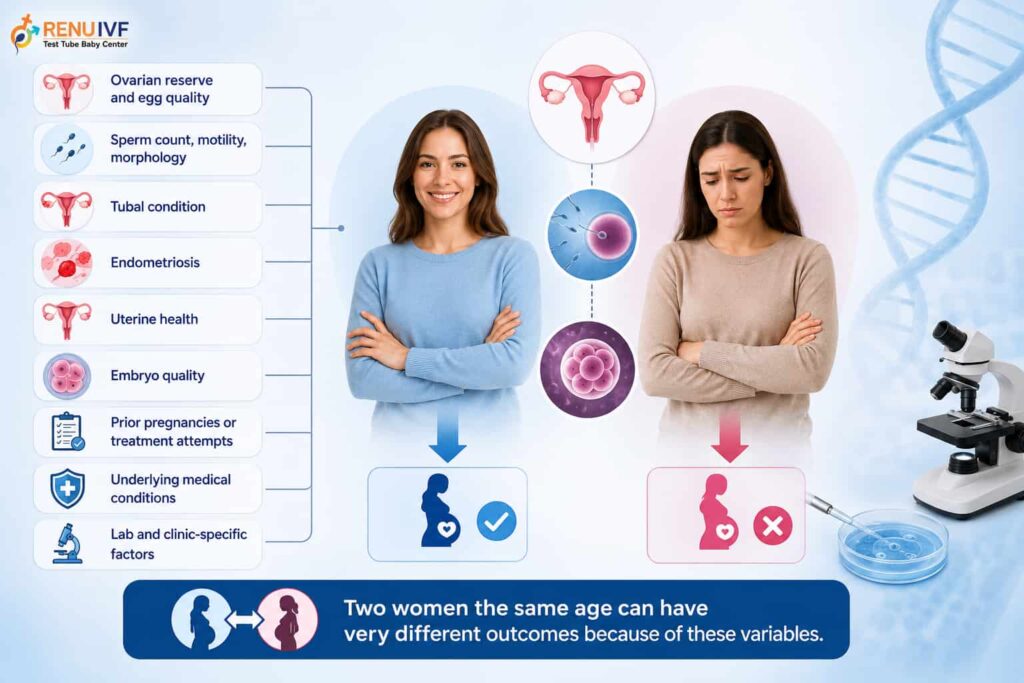 RENU IVF
Test Tube Baby Center

Ovarian reserve and egg quality

Sperm count, motility, morphology

Tubal condition

Endometriosis

Uterine health

Embryo quality

Prior pregnancies or treatment attempts

Underlying medical conditions

Lab and clinic-specific factors

Two women the same age can have very different outcomes because of these variables.